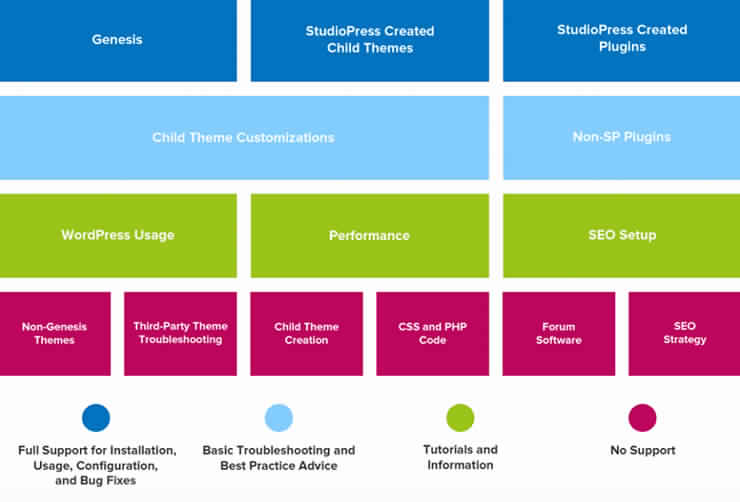 Genesis

StudioPress Created Child Themes

StudioPress Created Plugins

Child Theme Customizations

Non-SP Plugins

WordPress Usage

Performance

SEO Setup

Non-Genesis Themes

Third-Party Theme Troubleshooting

Child Theme Creation

CSS and PHP Code

Forum Software

SEO Strategy

Full Support for Installation, Usage, Configuration, and Bug Fixes

Basic Troubleshooting and Best Practice Advice

Tutorials and Information

No Support